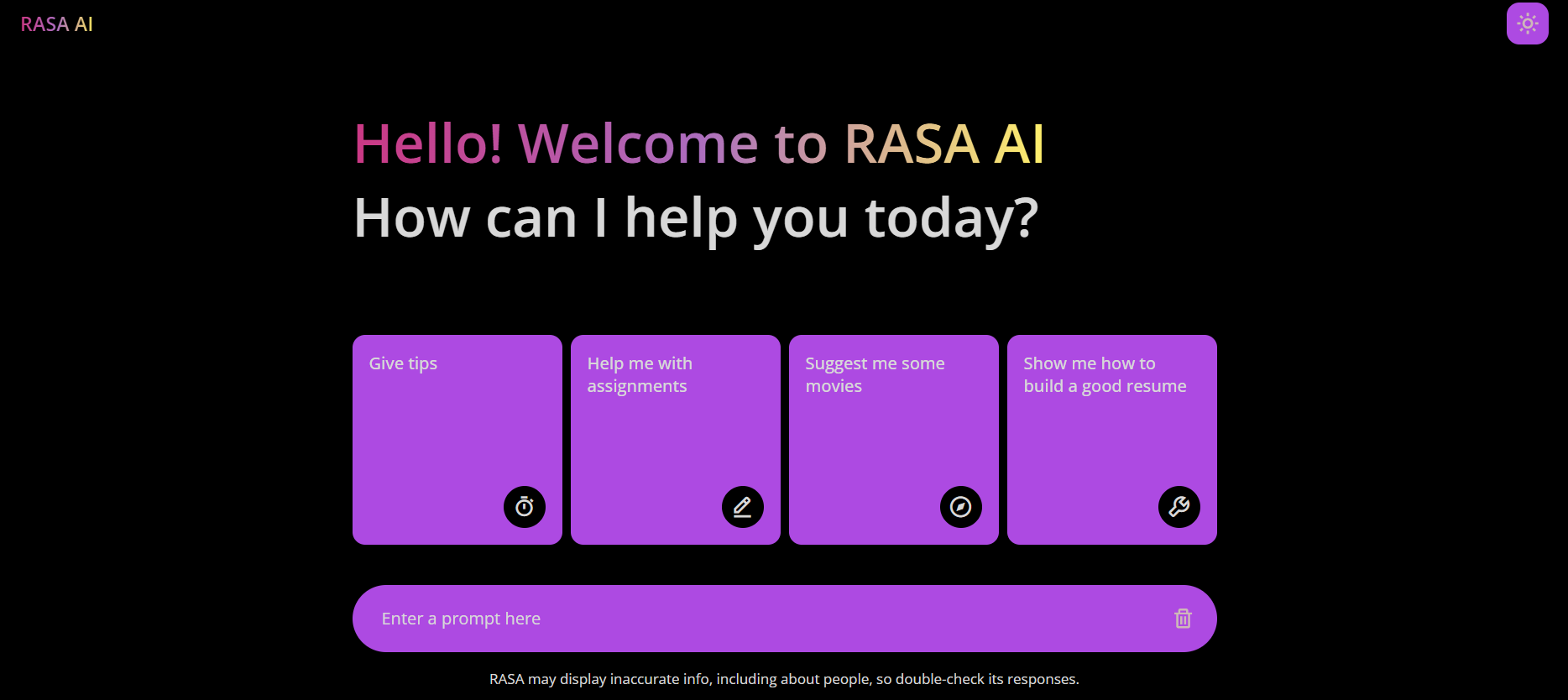 RASA AI

Hello! Welcome to RASA AI
How can I help you today?

Give tips

Help me with assignments

Suggest me some movies

Show me how to build a good resume

Enter a prompt here

RASA may display inaccurate info, including about people, so double-check its responses.